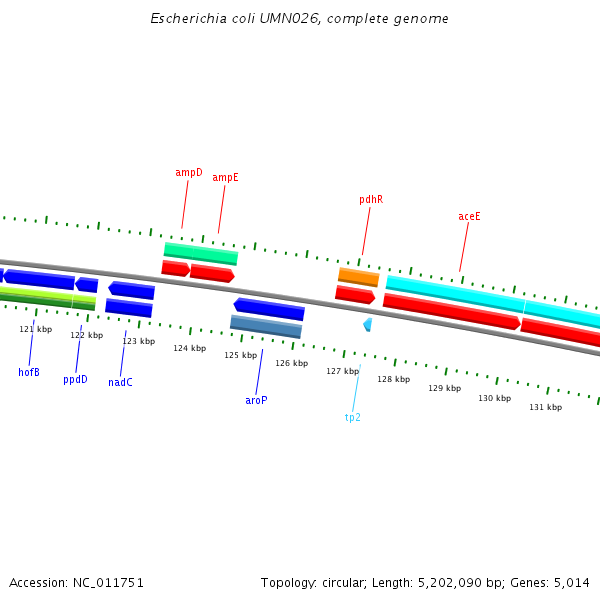 Escherichia coli UMN026, complete genome

ampD
ampE
pdhR
aceE

121 kbp
122 kbp
123 kbp
124 kbp
125 kbp
126 kbp
127 kbp
128 kbp
129 kbp
130 kbp
131 kbp

hofB
ppdD
nadC
aroP
tp2

Accession: NC_011751

Topology: circular; Length: 5,202,090 bp; Genes: 5,014